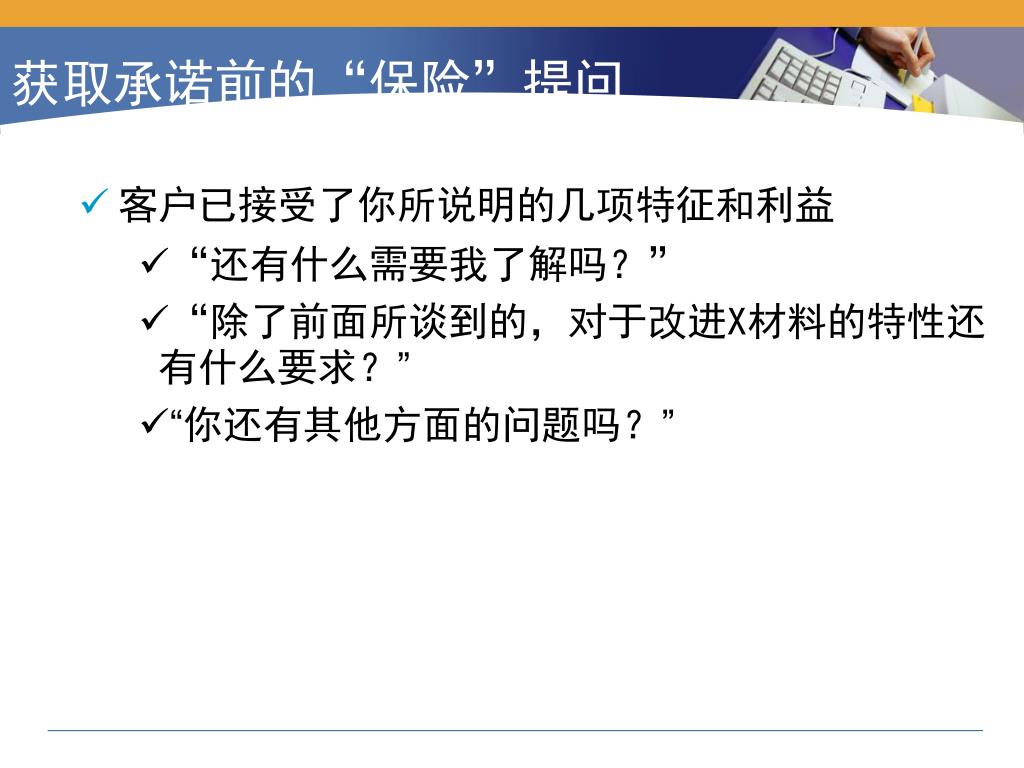 获取承诺前的“保险”提问

✓ 客户已接受了你所说明的几项特征和利益

✓ “还有什么需要我了解吗？”

✓ “除了前面所谈到的，对于改进X材料的特性还有什么要求？”

✓“你还有其他方面的问题吗？”